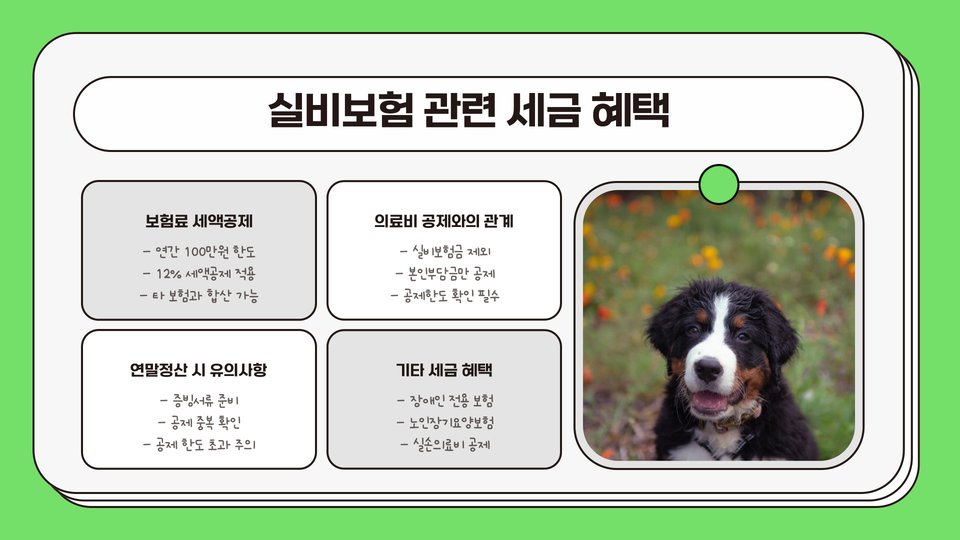 실비보험 관련 세금 혜택

보험료 세액공제

- 연간 100만원 한도
- 12% 세액공제 적용
- 타 보험과 합산 가능

의료비 공제와의 관계

- 실비보험금 제외
- 본인부담금만 공제
- 공제한도 확인 필수

연말정산 시 유의사항

- 증빙서류 준비
- 공제 중복 확인
- 공제 한도 초과 주의

기타 세금 혜택

- 장애인 전용 보험
- 노인장기요양보험
- 실손의료비 공제